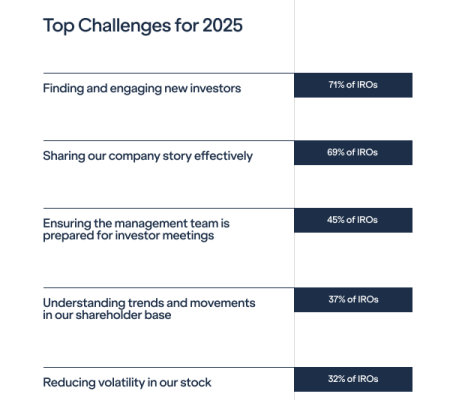 Top Challenges for 2025

Finding and engaging new investors

71% of IROs

Sharing our company story effectively

69% of IROs

Ensuring the management team is prepared for investor meetings

45% of IROs

Understanding trends and movements in our shareholder base

37% of IROs

Reducing volatility in our stock

32% of IROs